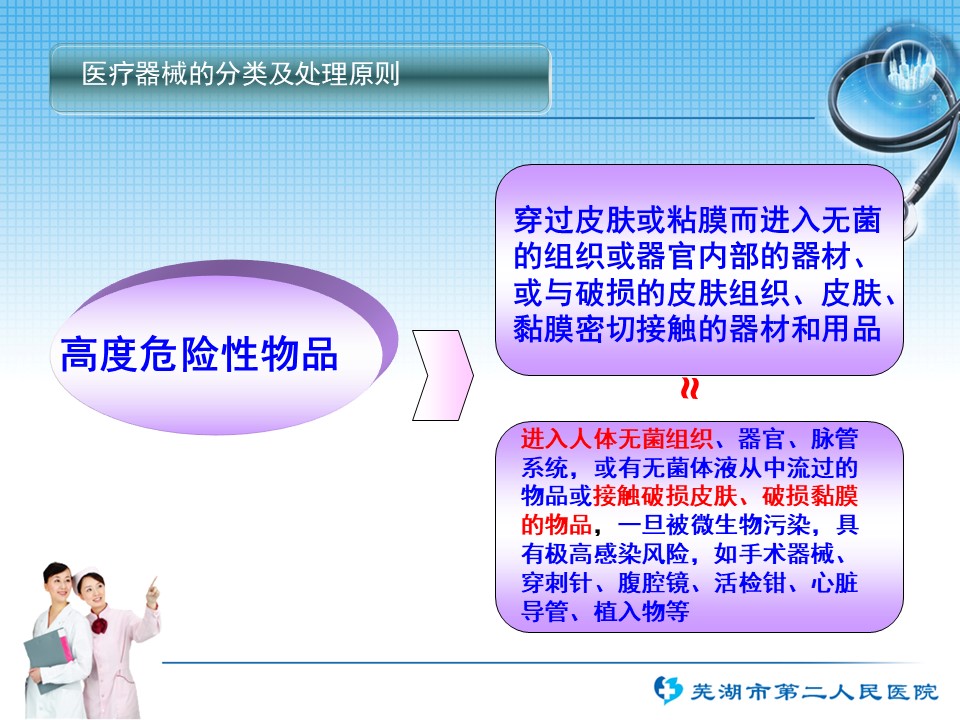 医疗器械的分类及处理原则

高度危险性物品

穿过皮肤或粘膜而进入无菌的组织或器官内部的器材、或与破损的皮肤组织、皮肤、黏膜密切接触的器材和用品

≈

进入人体无菌组织、器官、脉管系统，或有无菌体液从中流过的物品或接触破损皮肤、破损黏膜的物品，一旦被微生物污染，具有极高感染风险，如手术器械、穿刺针、腹腔镜、活检钳、心脏导管、植入物等

芜湖市第二人民医院